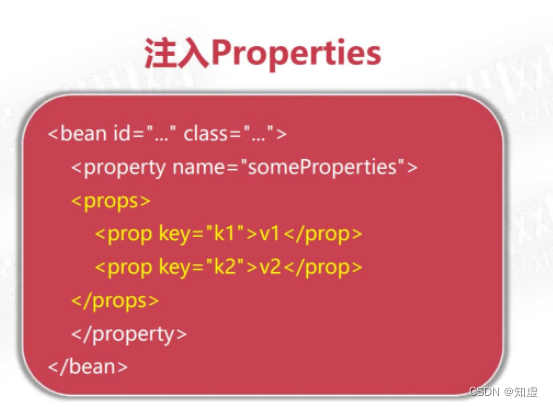 注入Properties

<bean id="..." class="...">
<property name="someProperties">
<props>
<prop key="k1">v1</prop>
<prop key="k2">v2</prop>
</props>
</property>
</bean>

CSDN @知虚